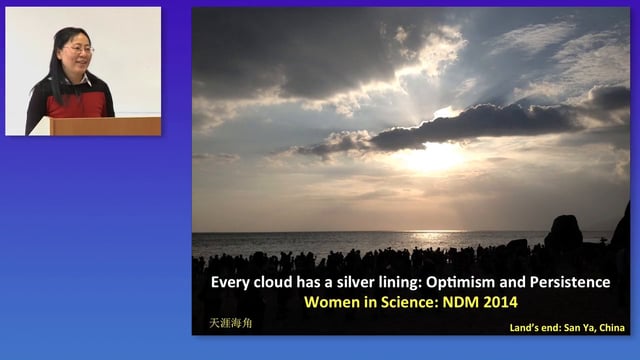 Every cloud has a silver lining: Optimism and Persistence
Women in Science: NDM 2014

天涯海角

Land's end: San Ya, China